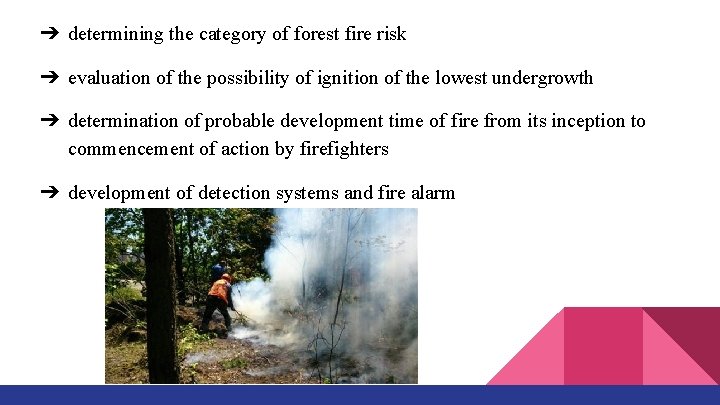 ➔ determining the category of forest fire risk

➔ evaluation of the possibility of ignition of the lowest undergrowth

➔ determination of probable development time of fire from its inception to commencement of action by firefighters

➔ development of detection systems and fire alarm